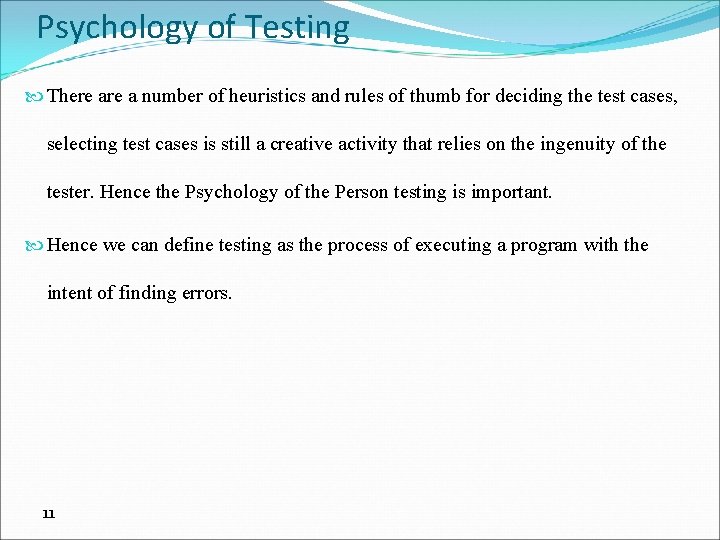 Psychology of Testing

There are a number of heuristics and rules of thumb for deciding the test cases, selecting test cases is still a creative activity that relies on the ingenuity of the tester. Hence the Psychology of the Person testing is important.

Hence we can define testing as the process of executing a program with the intent of finding errors.

11